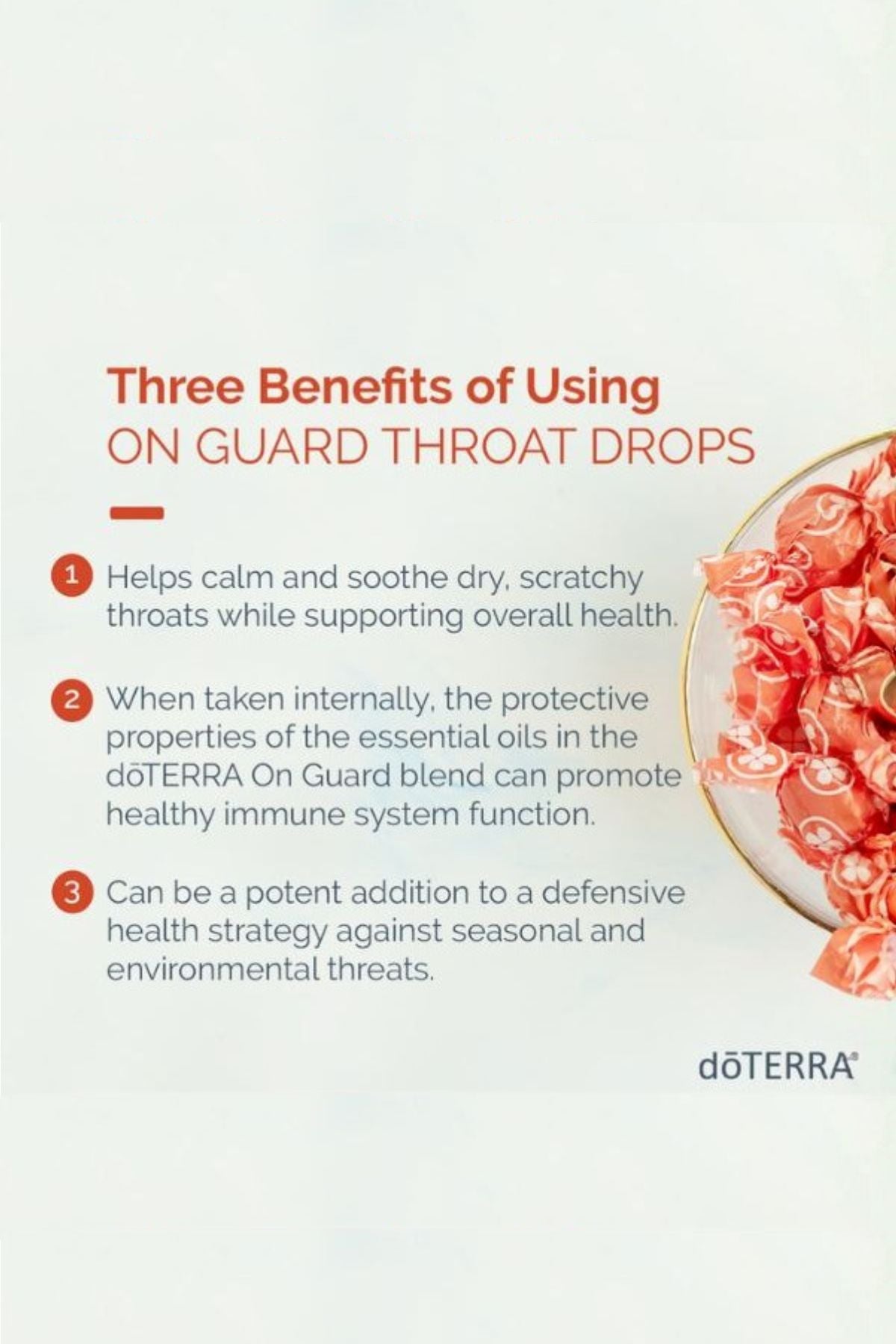 Three Benefits of Using
ON GUARD THROAT DROPS

1 Helps calm and soothe dry, scratchy throats while supporting overall health.

2 When taken internally, the protective properties of the essential oils in the dōTERRA On Guard blend can promote healthy immune system function.

3 Can be a potent addition to a defensive health strategy against seasonal and environmental threats.

dōTERRA®